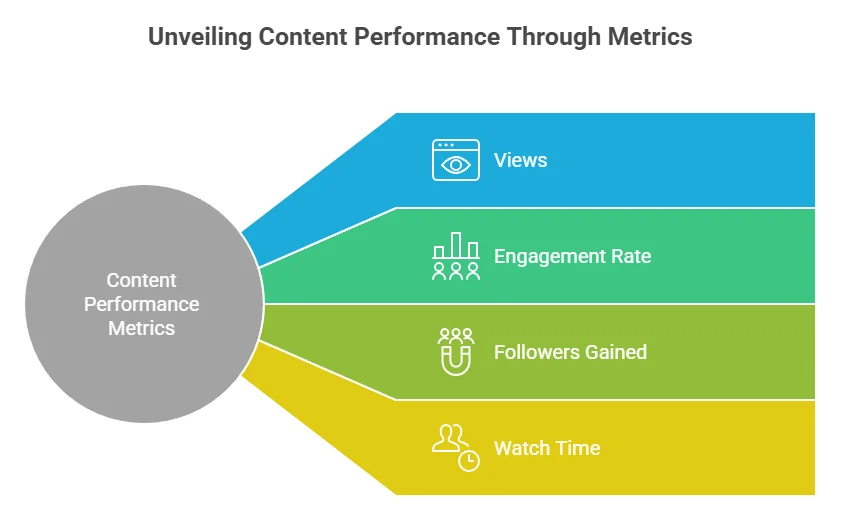 Unveiling Content Performance Through Metrics

Content Performance Metrics

Views

Engagement Rate

Followers Gained

Watch Time